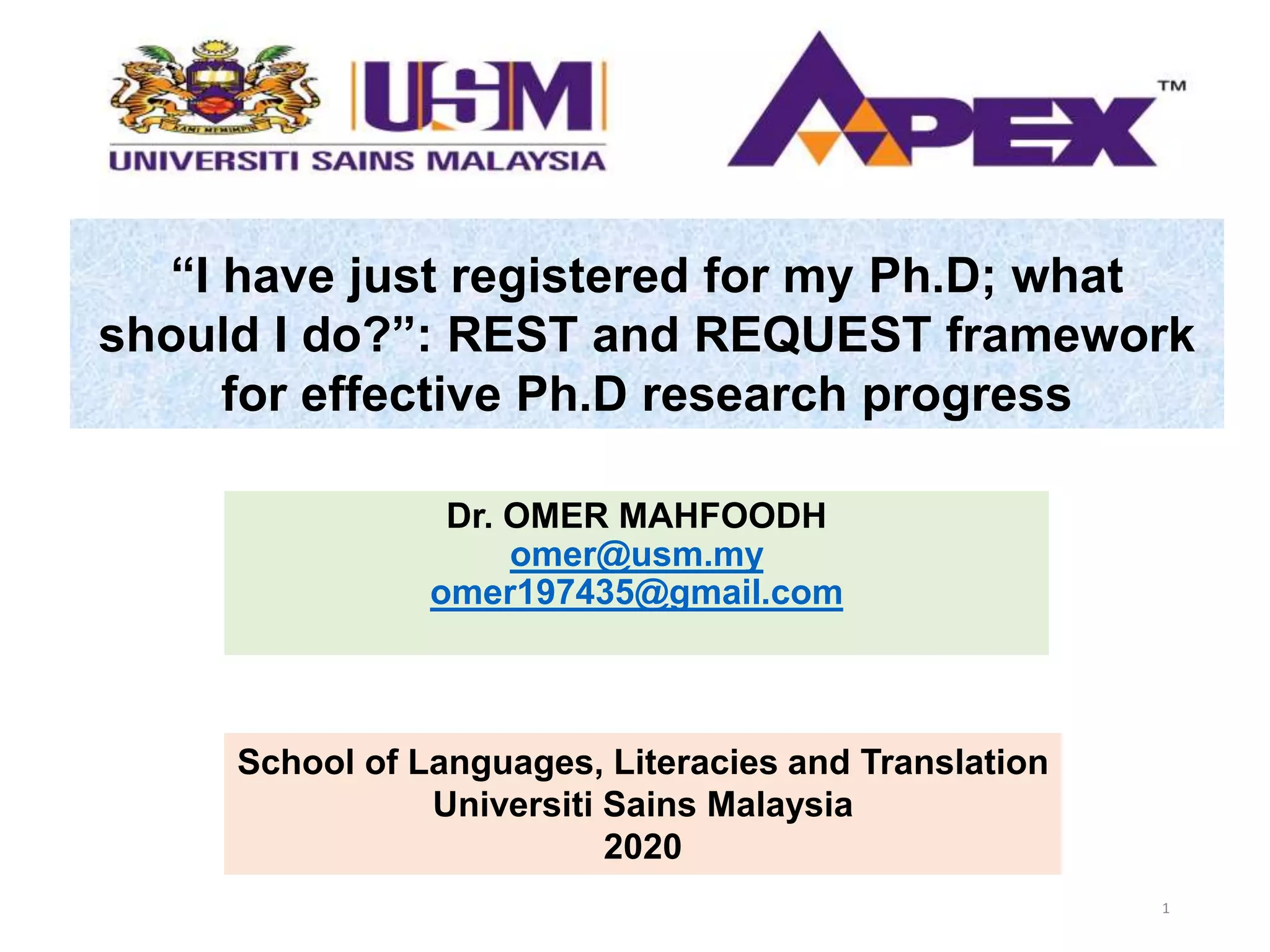 KAMI MEMIMPIN
USM
UNIVERSITI SAINS MALAYSIA

APEX™

“I have just registered for my Ph.D; what should I do?”: REST and REQUEST framework for effective Ph.D research progress

Dr. OMER MAHFOODH
omer@usm.my
omer197435@gmail.com

School of Languages, Literacies and Translation
Universiti Sains Malaysia
2020

1